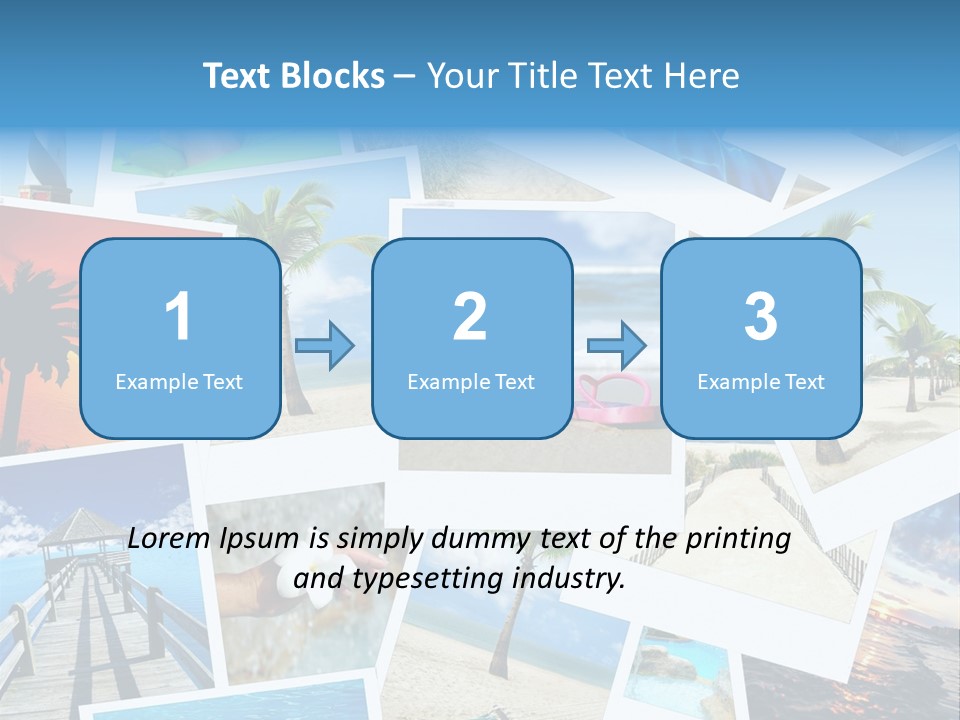 Text Blocks – Your Title Text Here

1
Example Text

2
Example Text

3
Example Text

Lorem Ipsum is simply dummy text of the printing and typesetting industry.